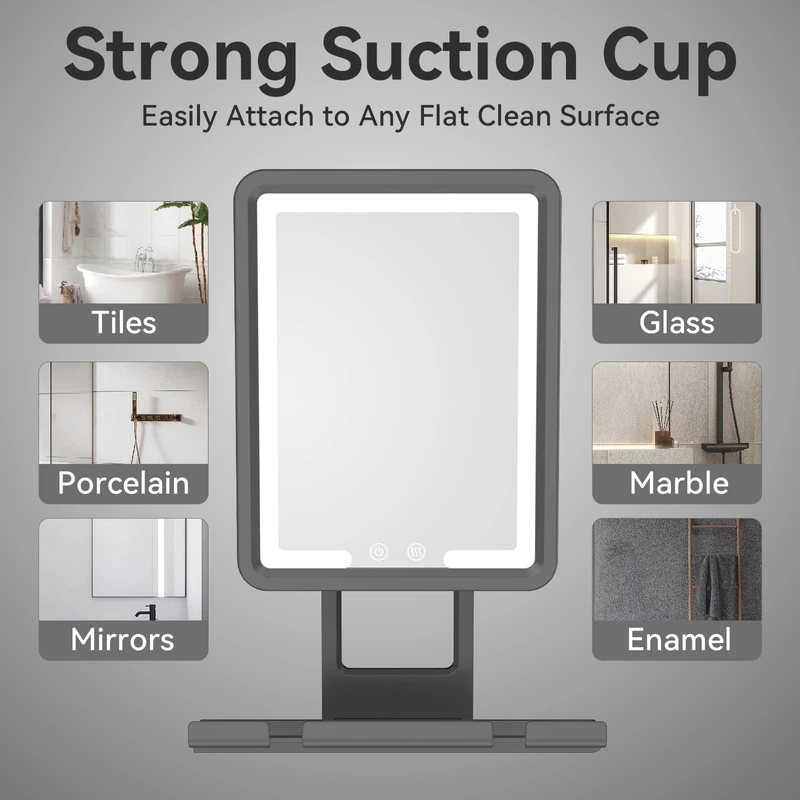 Strong Suction Cup
Easily Attach to Any Flat Clean Surface

Tiles

Porcelain

Mirrors

Glass

Marble

Enamel